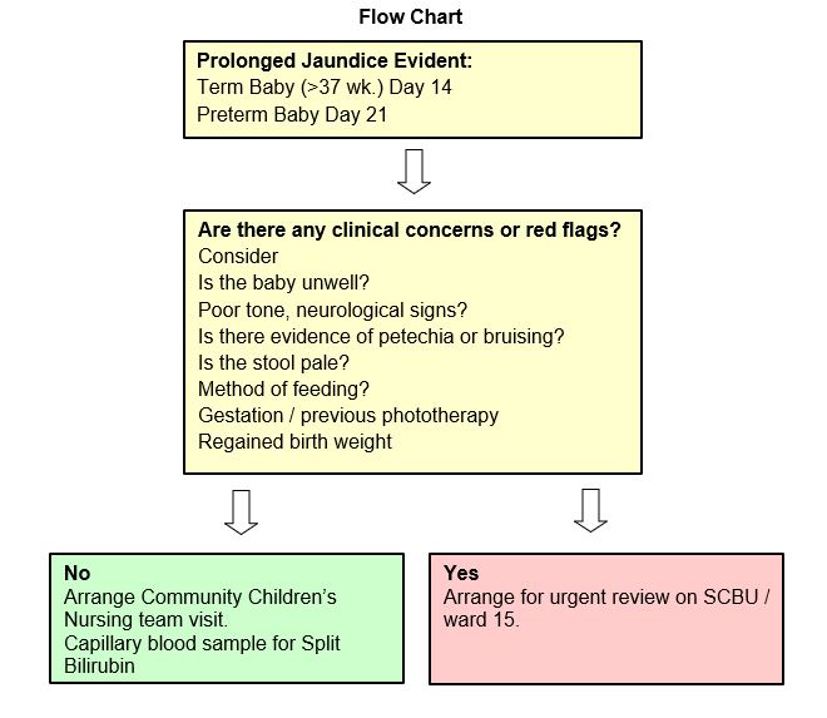 Flow Chart

Prolonged Jaundice Evident:
Term Baby (>37 wk.) Day 14
Preterm Baby Day 21

Are there any clinical concerns or red flags?
Consider
Is the baby unwell?
Poor tone, neurological signs?
Is there evidence of petechia or bruising?
Is the stool pale?
Method of feeding?
Gestation / previous phototherapy
Regained birth weight

No
Arrange Community Children's Nursing team visit.
Capillary blood sample for Split Bilirubin

Yes
Arrange for urgent review on SCBU / ward 15.